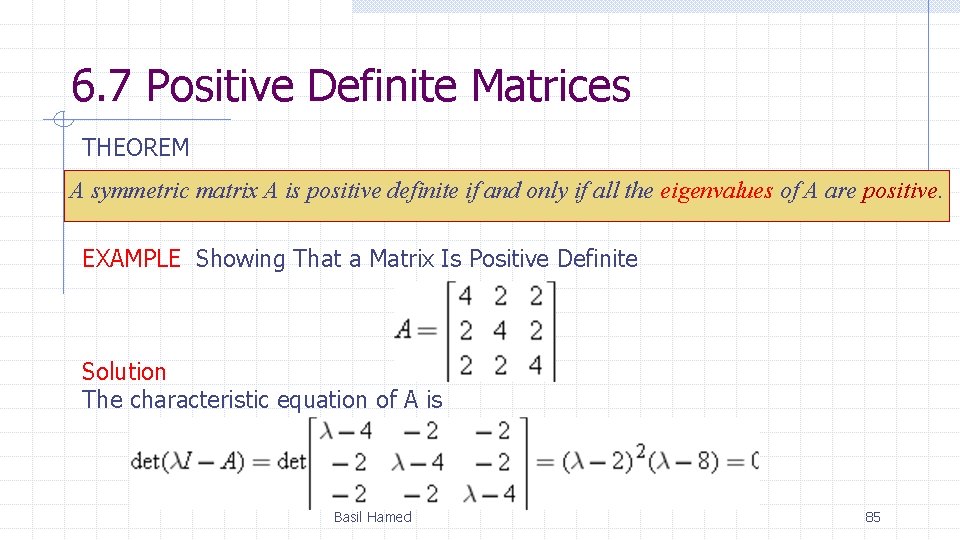 6.7 Positive Definite Matrices

THEOREM

A symmetric matrix A is positive definite if and only if all the eigenvalues of A are positive.

EXAMPLE Showing That a Matrix Is Positive Definite

$A = \begin{bmatrix} 4 & 2 & 2 \\ 2 & 4 & 2 \\ 2 & 2 & 4 \end{bmatrix}$

Solution
The characteristic equation of A is

$\det(\lambda I - A) = \det\begin{bmatrix} \lambda-4 & -2 & -2 \\ -2 & \lambda-4 & -2 \\ -2 & -2 & \lambda-4 \end{bmatrix} = (\lambda-2)^2(\lambda-8) = 0$

Basil Hamed

85